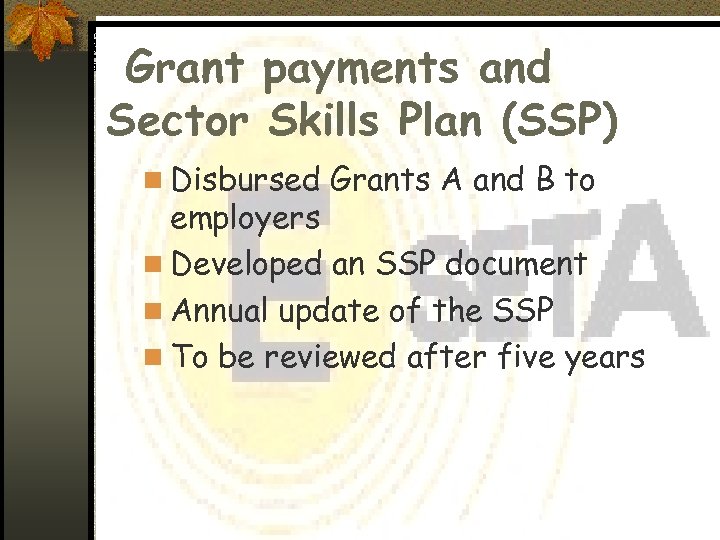 Grant payments and Sector Skills Plan (SSP)

Disbursed Grants A and B to employers
Developed an SSP document
Annual update of the SSP
To be reviewed after five years

E SETA